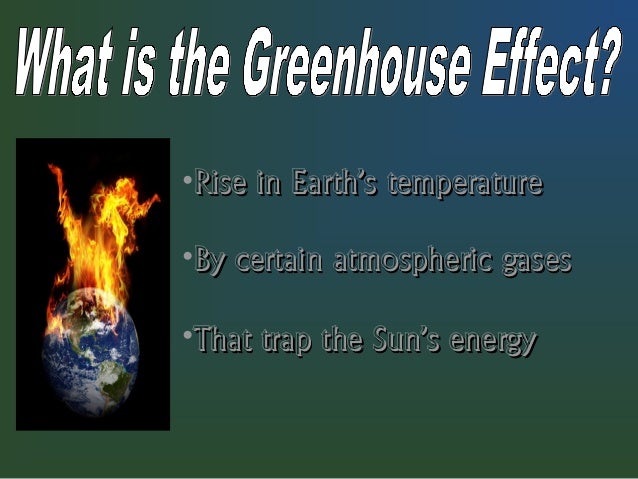 What is the Greenhouse Effect?

•Rise in Earth's temperature

•By certain atmospheric gases

•That trap the Sun's energy